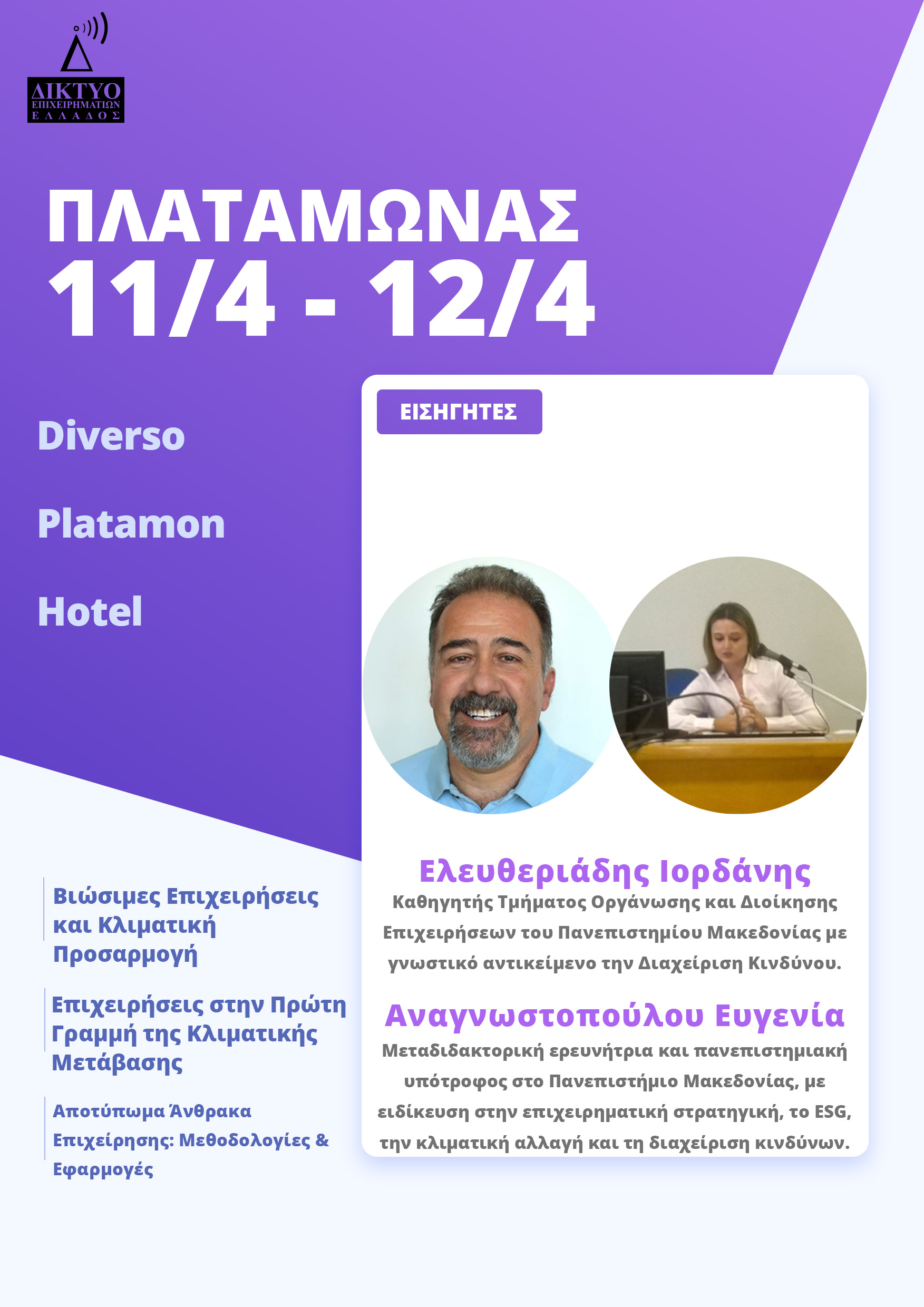 ΔΙΚΤΥΟ
ΕΠΙΧΕΙΡΗΜΑΤΙΩΝ
ΕΛΛΑΔΟΣ

ΠΛΑΤΑΜΩΝΑΣ
11/4 - 12/4

Diverso

Platamon

Hotel

Βιώσιμες Επιχειρήσεις και Κλιματική Προσαρμογή

Επιχειρήσεις στην Πρώτη Γραμμή της Κλιματικής Μετάβασης

Αποτύπωμα Άνθρακα Επιχείρησης: Μεθοδολογίες & Εφαρμογές

ΕΙΣΗΓΗΤΕΣ

Ελευθεριάδης Ιορδάνης
Καθηγητής Τμήματος Οργάνωσης και Διοίκησης Επιχειρήσεων του Πανεπιστημίου Μακεδονίας με γνωστικό αντικείμενο την Διαχείριση Κινδύνου.

Αναγνωστοπούλου Ευγενία
Μεταδιδακτορική ερευνήτρια και πανεπιστημιακή υπότροφος στο Πανεπιστήμιο Μακεδονίας, με ειδίκευση στην επιχειρηματική στρατηγική, το ESG, την κλιματική αλλαγή και τη διαχείριση κινδύνων.